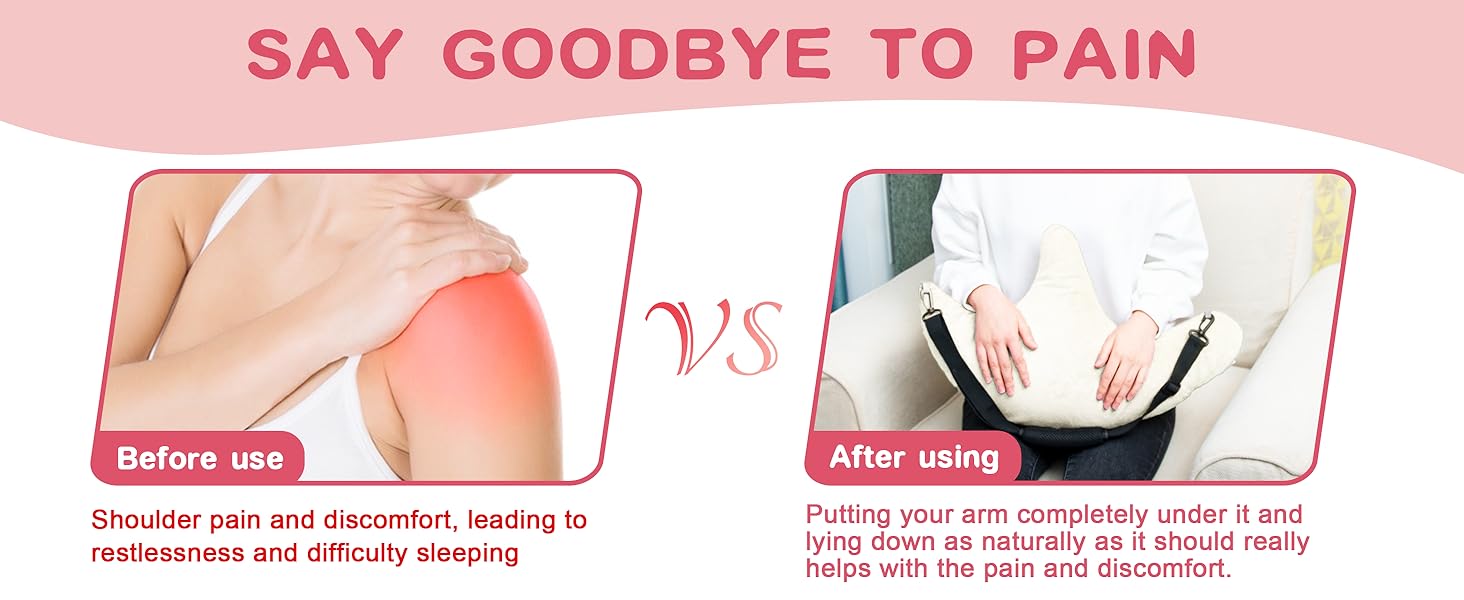 SAY GOODBYE TO PAIN

Before use

Shoulder pain and discomfort, leading to restlessness and difficulty sleeping

VS

After using

Putting your arm completely under it and lying down as naturally as it should really helps with the pain and discomfort.